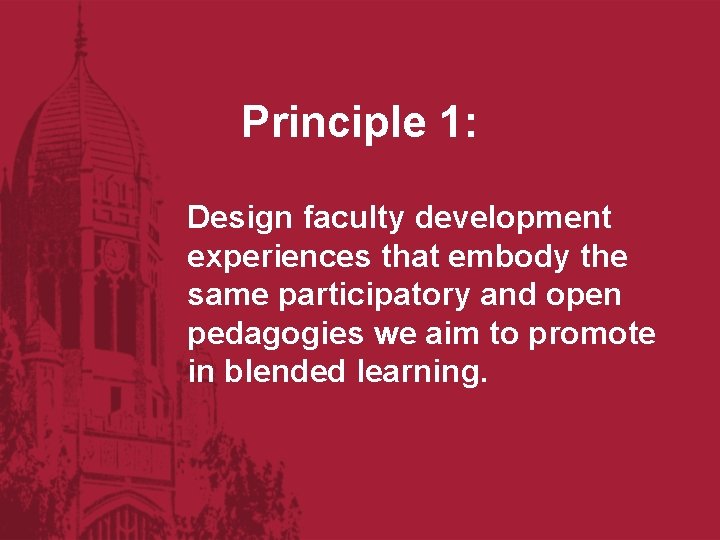 Principle 1:

Design faculty development experiences that embody the same participatory and open pedagogies we aim to promote in blended learning.